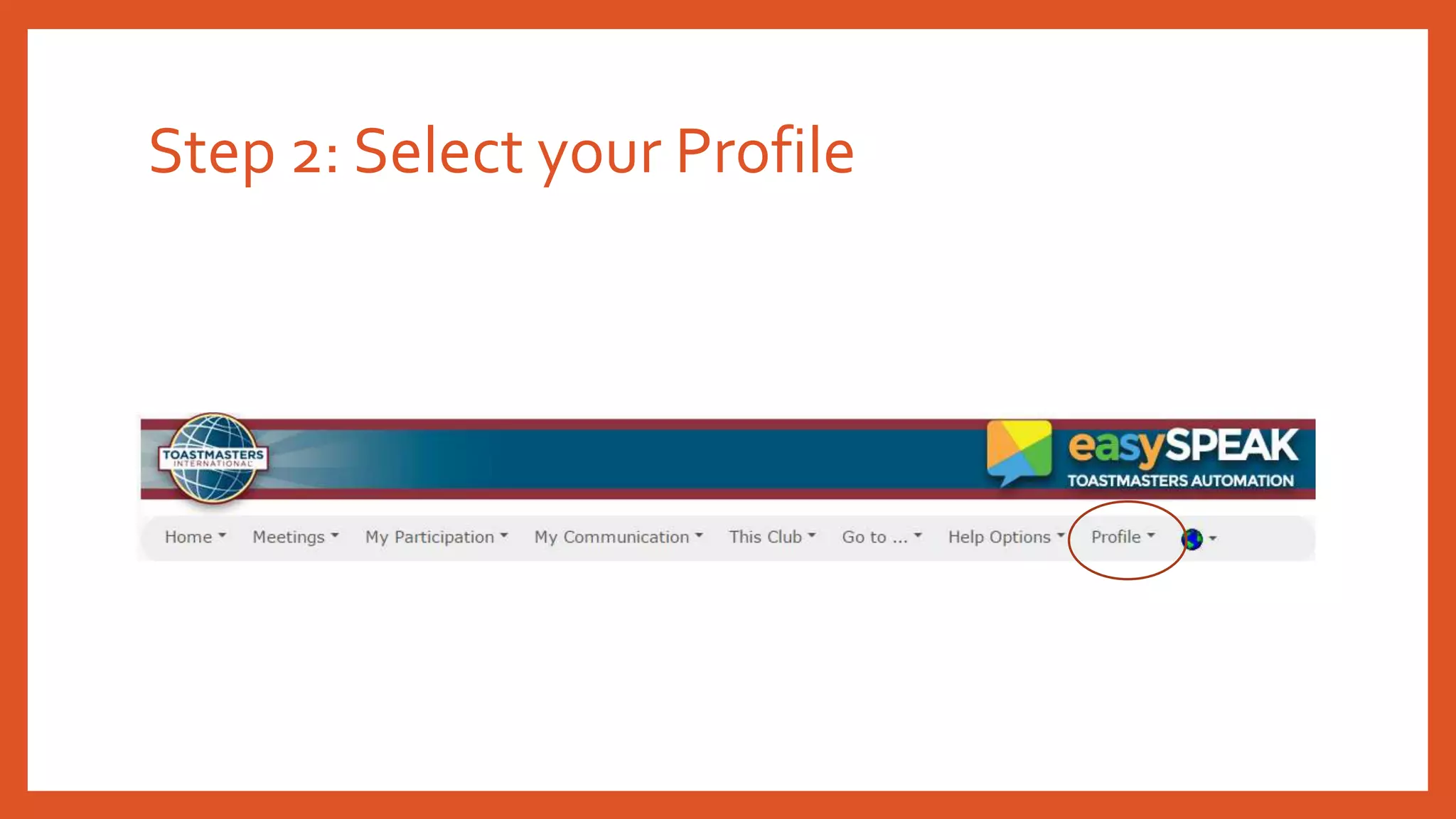 Step 2: Select your Profile

TOASTMASTERS INTERNATIONAL

easySPEAK
TOASTMASTERS AUTOMATION

Home Meetings My Participation My Communication This Club Go to ... Help Options Profile